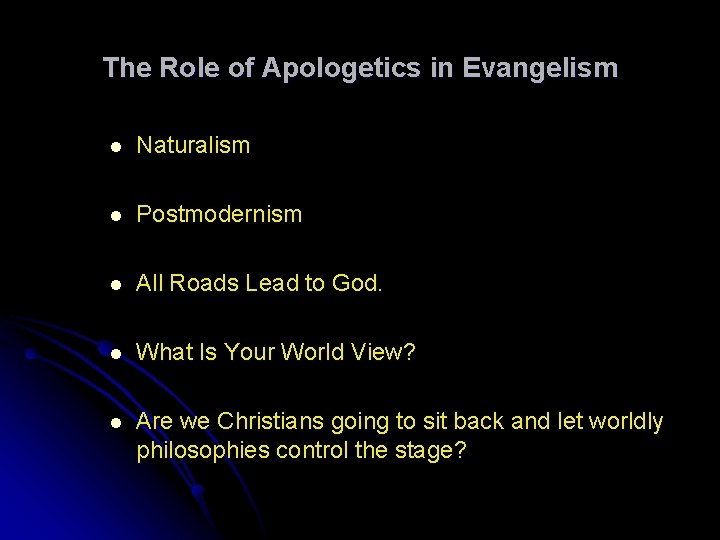 The Role of Apologetics in Evangelism

- Naturalism
- Postmodernism
- All Roads Lead to God.
- What Is Your World View?
- Are we Christians going to sit back and let worldly philosophies control the stage?